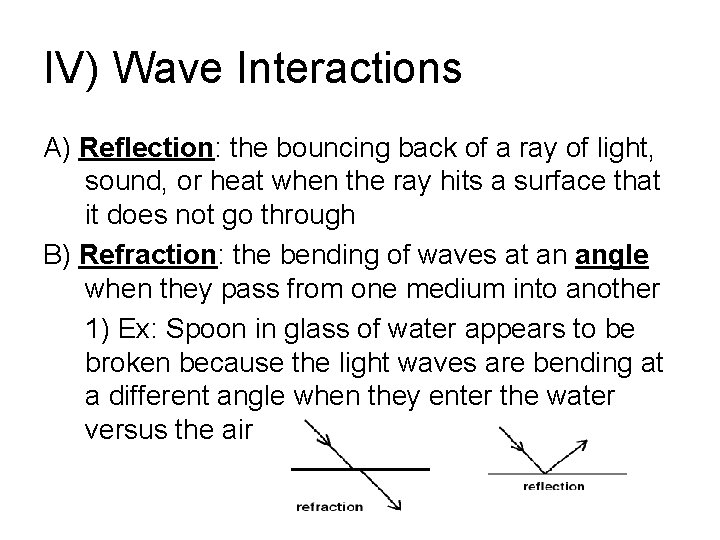 IV) Wave Interactions

A) Reflection: the bouncing back of a ray of light, sound, or heat when the ray hits a surface that it does not go through

B) Refraction: the bending of waves at an angle when they pass from one medium into another

1) Ex: Spoon in glass of water appears to be broken because the light waves are bending at a different angle when they enter the water versus the air

refraction

reflection